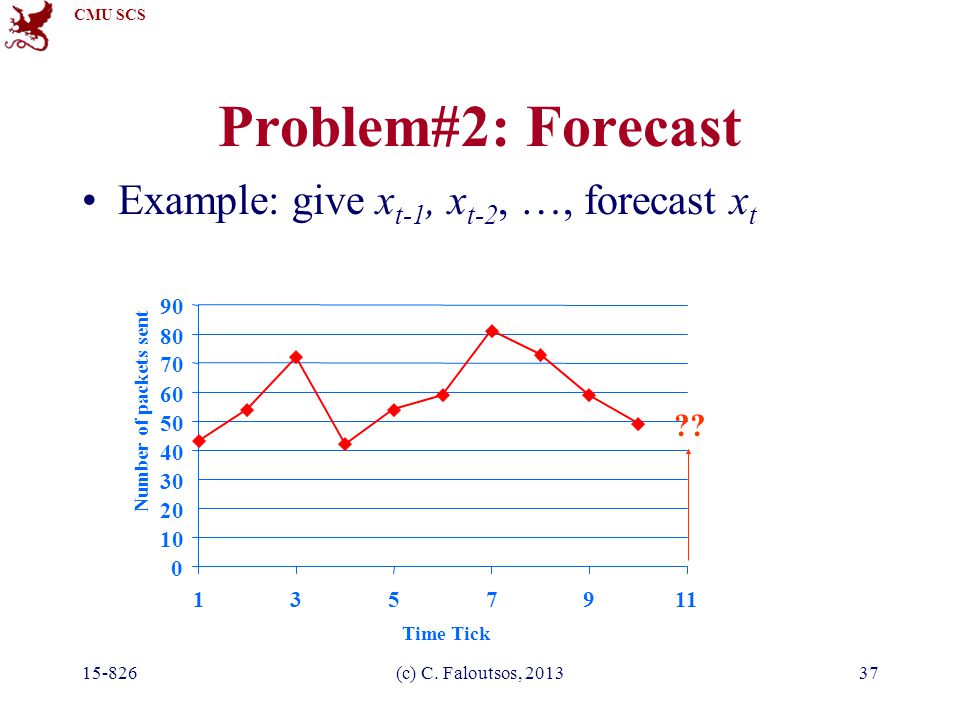 CMU SCS

Problem#2: Forecast

• Example: give $x_{t-1}$, $x_{t-2}$, …, forecast $x_t$

Number of packets sent

90
80
70
60
50
40
30
20
10
0

??

1 3 5 7 9 11

Time Tick

15-826 (c) C. Faloutsos, 2013 37